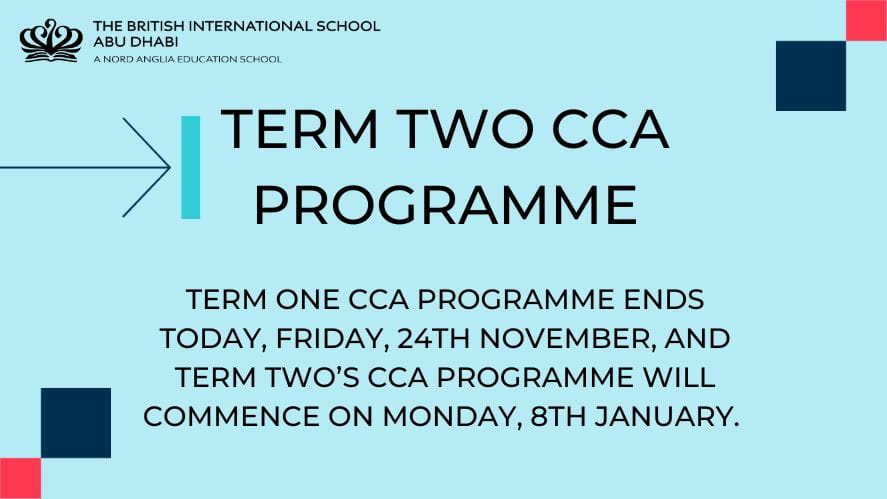 THE BRITISH INTERNATIONAL SCHOOL
ABU DHABI
A NORD ANGLIA EDUCATION SCHOOL

TERM TWO CCA PROGRAMME

TERM ONE CCA PROGRAMME ENDS TODAY, FRIDAY, 24TH NOVEMBER, AND TERM TWO'S CCA PROGRAMME WILL COMMENCE ON MONDAY, 8TH JANUARY.